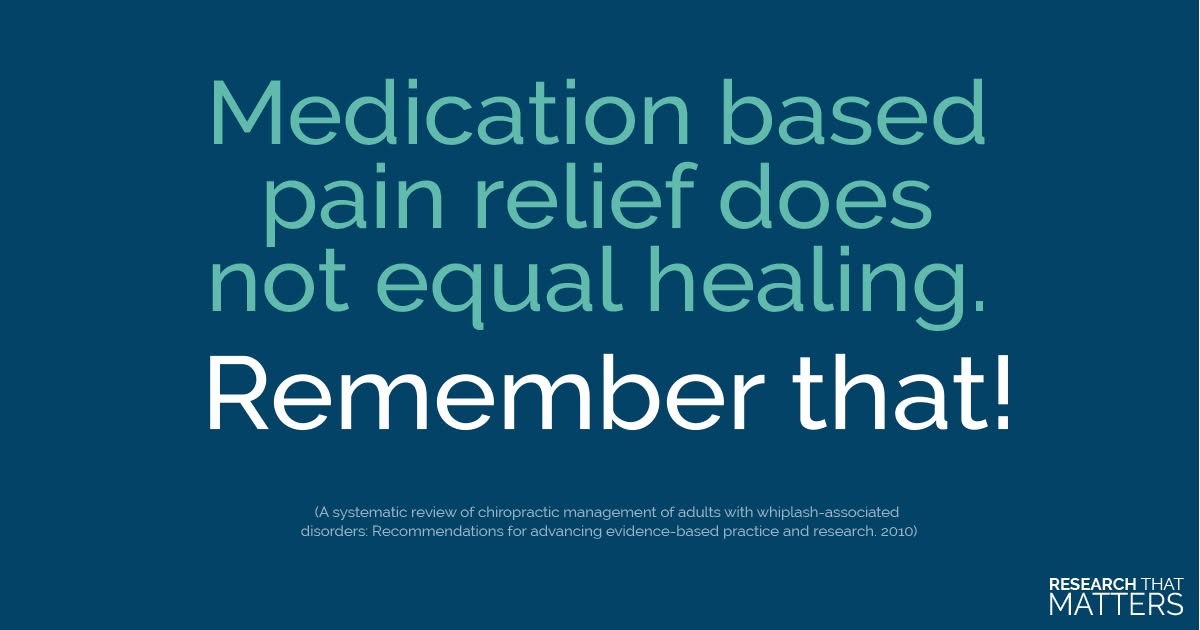 Medication based pain relief does not equal healing.

Remember that!

(A systematic review of chiropractic management of adults with whiplash-associated disorders: Recommendations for advancing evidence-based practice and research. 2010)

RESEARCH THAT MATTERS